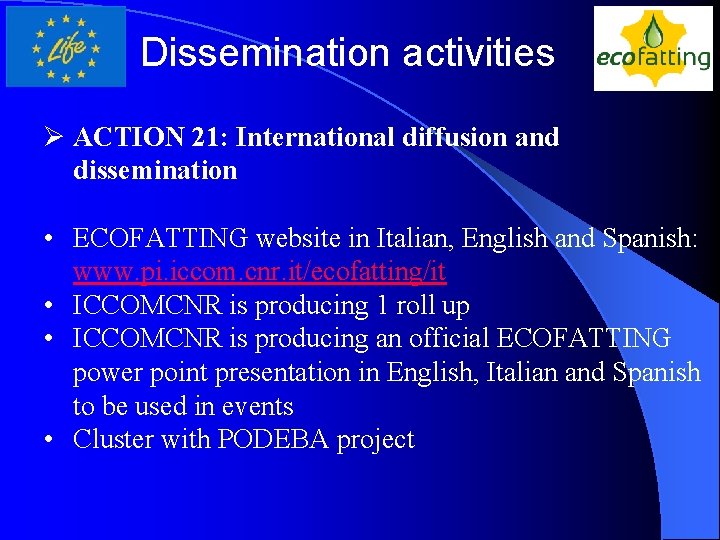 Life

Dissemination activities

ecofatting

➢ ACTION 21: International diffusion and dissemination

• ECOFATTING website in Italian, English and Spanish: www.pi.iccom.cnr.it/ecofatting/it
• ICCOMCNR is producing 1 roll up
• ICCOMCNR is producing an official ECOFATTING power point presentation in English, Italian and Spanish to be used in events
• Cluster with PODEBA project